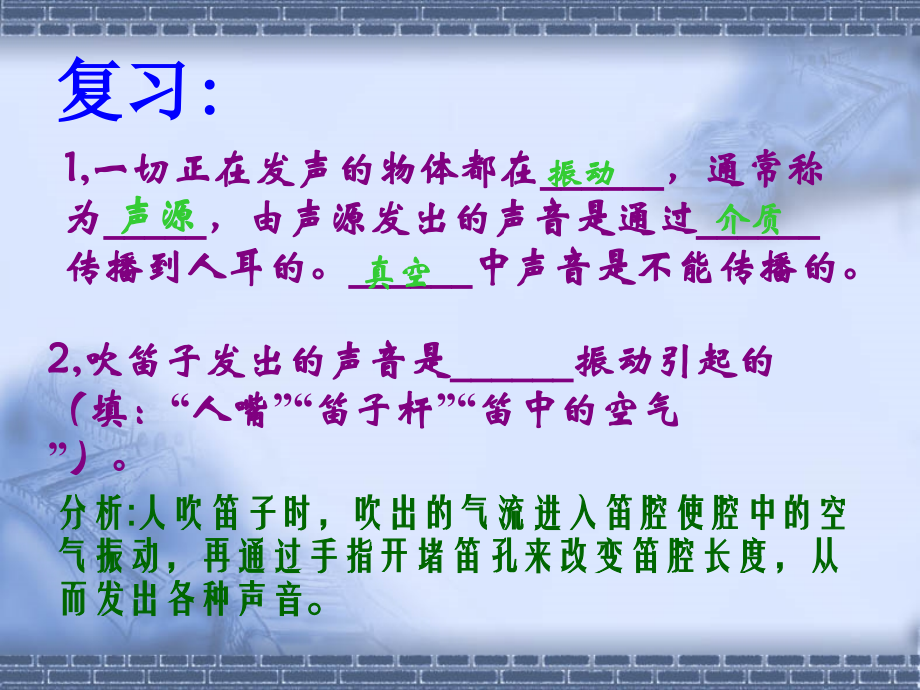 复习:

1,一切正在发声的物体都在振动，通常称为声源，由声源发出的声音是通过介质传播到人耳的。真空中声音是不能传播的。

2,吹笛子发出的声音是______振动引起的（填:“人嘴”“笛子杆”“笛中的空气”）。

分析:人吹笛子时，吹出的气流进入笛腔使腔中的空气振动，再通过手指开堵笛孔来改变笛腔长度，从而发出各种声音。